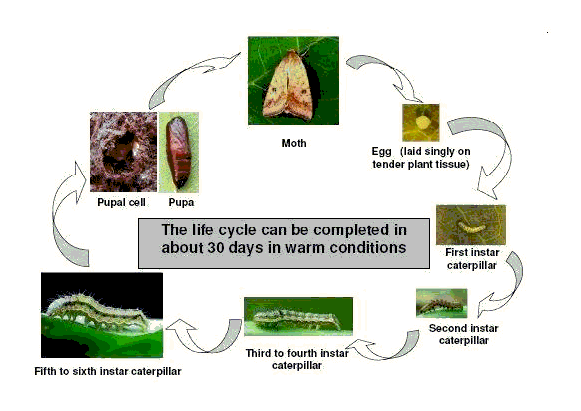 Moth

Egg (laid singly on tender plant tissue)

First instar caterpillar

Second instar caterpillar

Third to fourth instar caterpillar

Fifth to sixth instar caterpillar

Pupal cell

Pupa

The life cycle can be completed in about 30 days in warm conditions